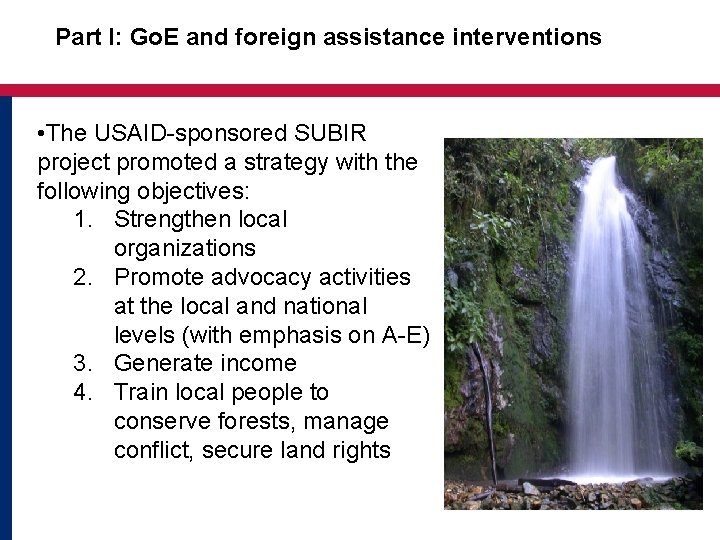 Part I: GoE and foreign assistance interventions

•The USAID-sponsored SUBIR project promoted a strategy with the following objectives:

1. Strengthen local organizations
2. Promote advocacy activities at the local and national levels (with emphasis on A-E)
3. Generate income
4. Train local people to conserve forests, manage conflict, secure land rights